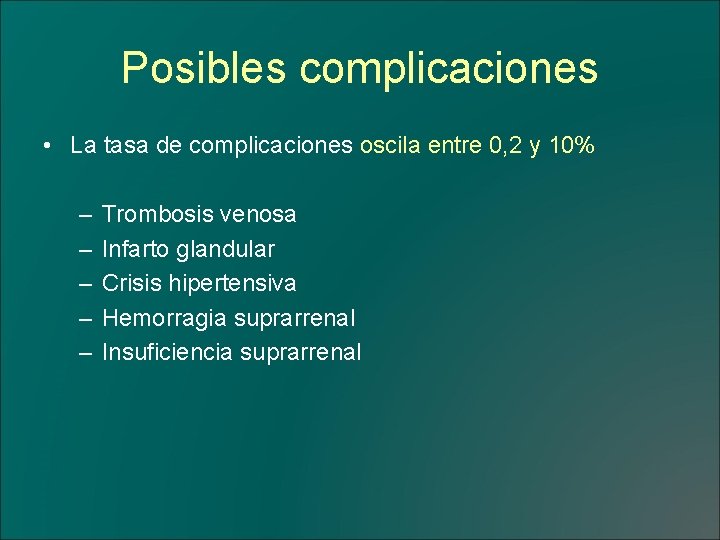 Posibles complicaciones

• La tasa de complicaciones oscila entre 0,2 y 10%

– Trombosis venosa
– Infarto glandular
– Crisis hipertensiva
– Hemorragia suprarrenal
– Insuficiencia suprarrenal